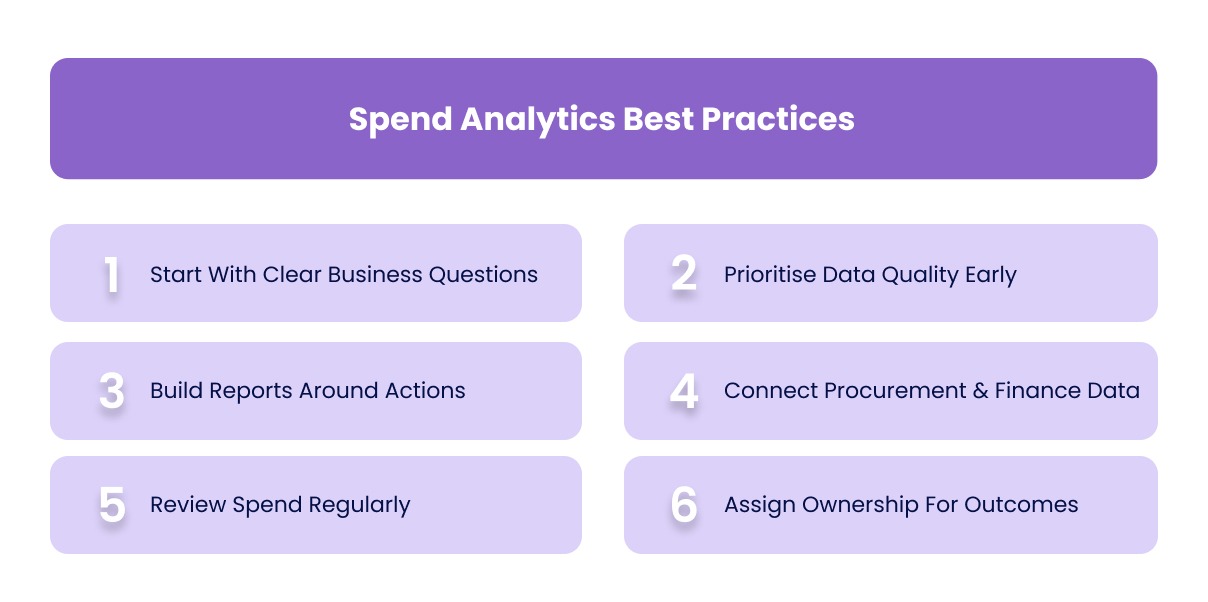 Spend Analytics Best Practices

1 Start With Clear Business Questions

2 Prioritise Data Quality Early

3 Build Reports Around Actions

4 Connect Procurement & Finance Data

5 Review Spend Regularly

6 Assign Ownership For Outcomes